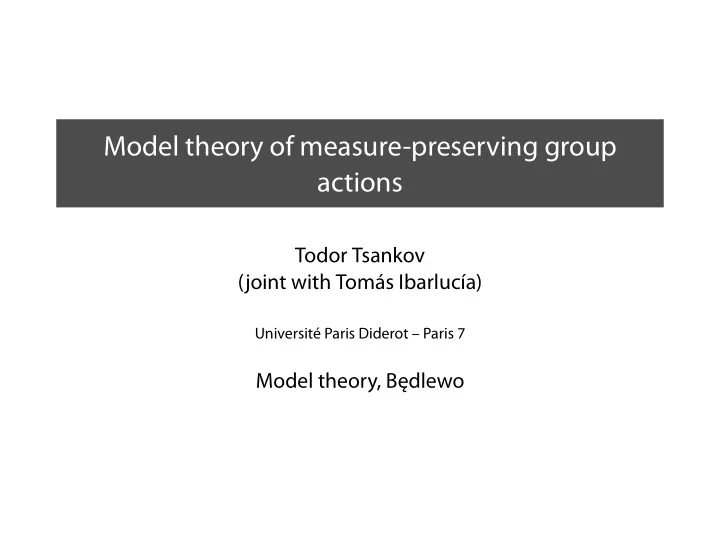 Model theory of measure-preserving group actions

Todor Tsankov
(joint with Tomás Ibarlucía)

Université Paris Diderot – Paris 7

Model theory, Będlewo